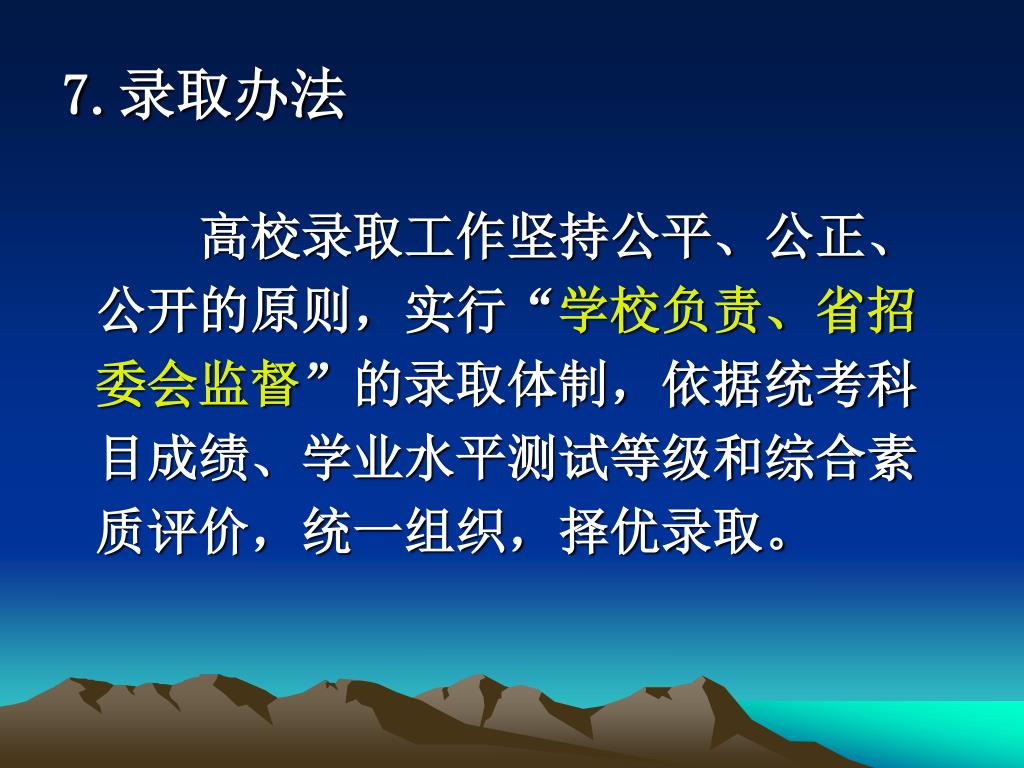 7. 录取办法

高校录取工作坚持公平、公正、公开的原则，实行“学校负责、省招委会监督”的录取体制，依据统考科目成绩、学业水平测试等级和综合素质评价，统一组织，择优录取。